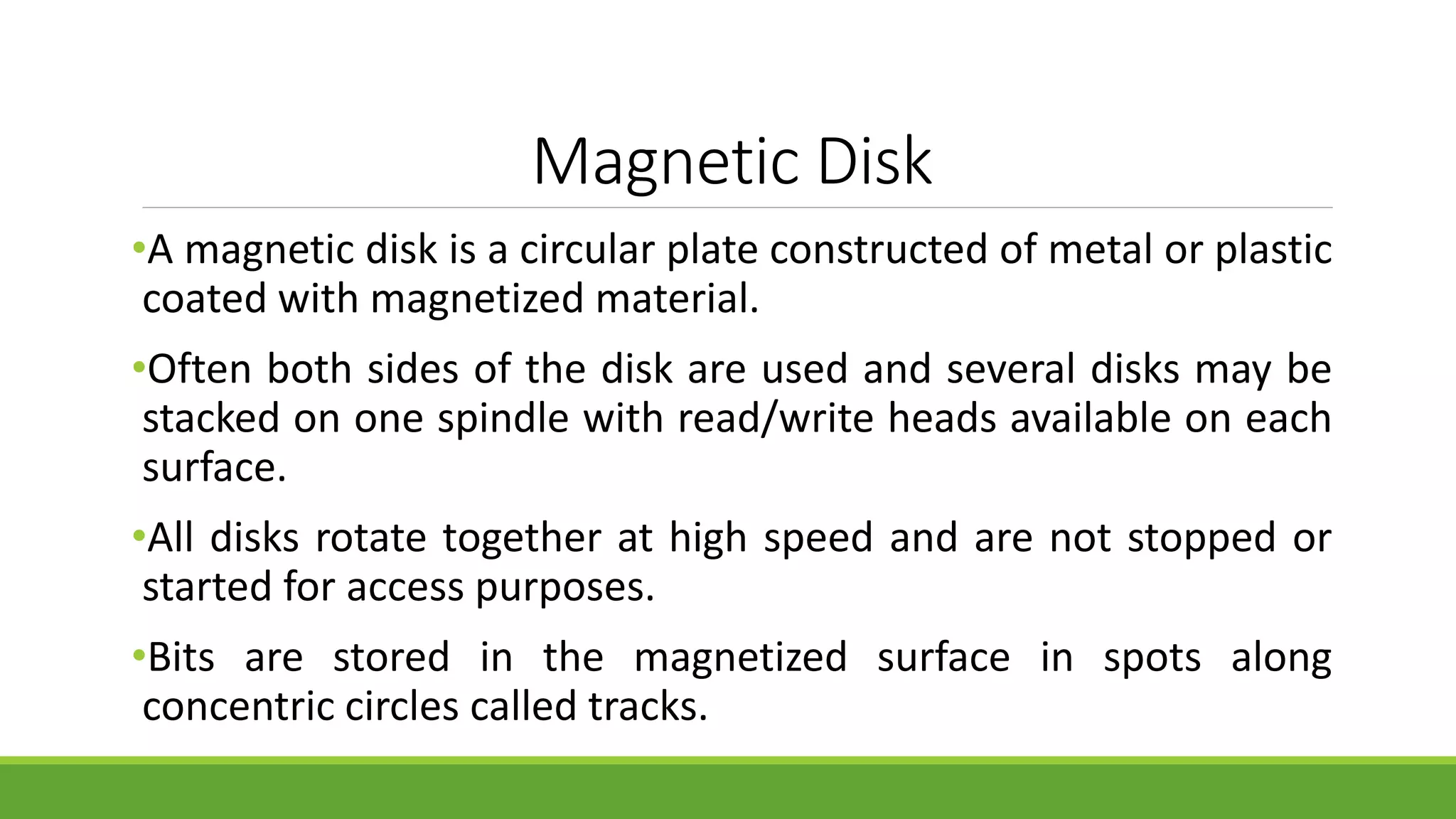 Magnetic Disk

•A magnetic disk is a circular plate constructed of metal or plastic coated with magnetized material.

•Often both sides of the disk are used and several disks may be stacked on one spindle with read/write heads available on each surface.

•All disks rotate together at high speed and are not stopped or started for access purposes.

•Bits are stored in the magnetized surface in spots along concentric circles called tracks.